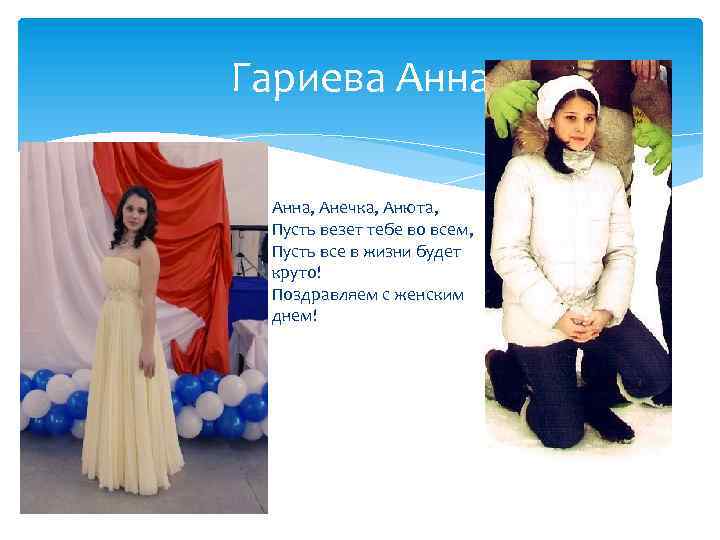 Гариева Анна

Анна, Анечка, Анюта,
Пусть везет тебе во всем,
Пусть все в жизни будет круто!
Поздравляем с женским днем!